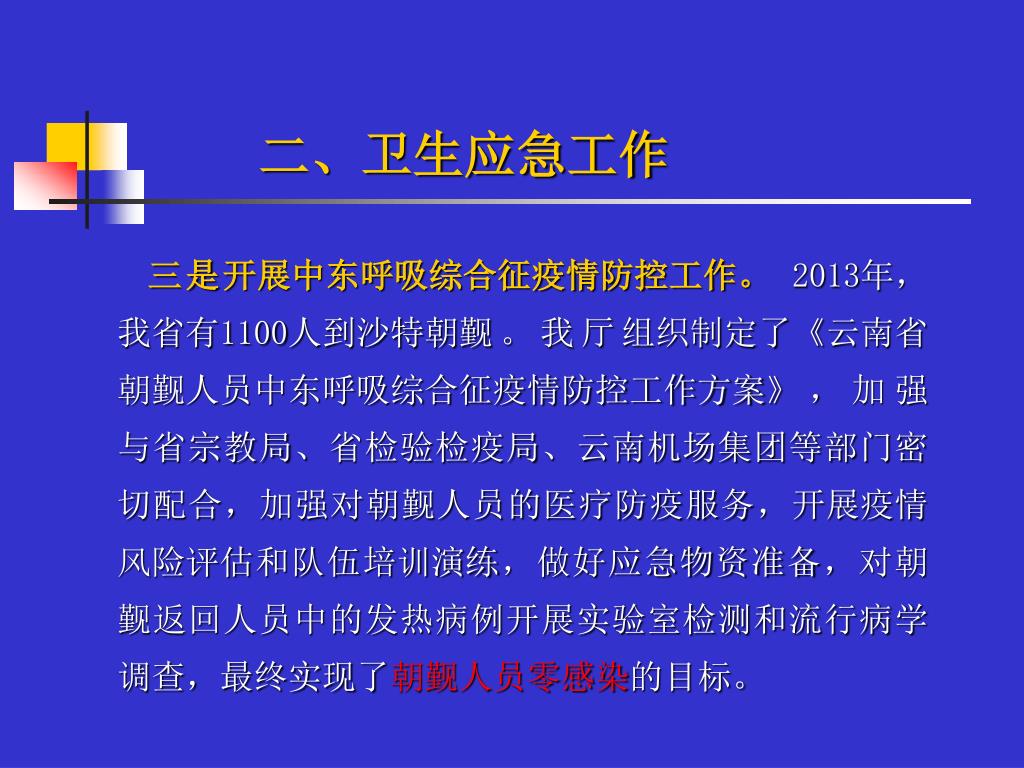 二、卫生应急工作

三是开展中东呼吸综合征疫情防控工作。 2013年，我省有1100人到沙特朝觐。我厅组织制定了《云南省朝觐人员中东呼吸综合征疫情防控工作方案》，加强与省宗教局、省检验检疫局、云南机场集团等部门密切配合，加强对朝觐人员的医疗防疫服务，开展疫情风险评估和队伍培训演练，做好应急物资准备，对朝觐返回人员中的发热病例开展实验室检测和流行病学调查，最终实现了朝觐人员零感染的目标。